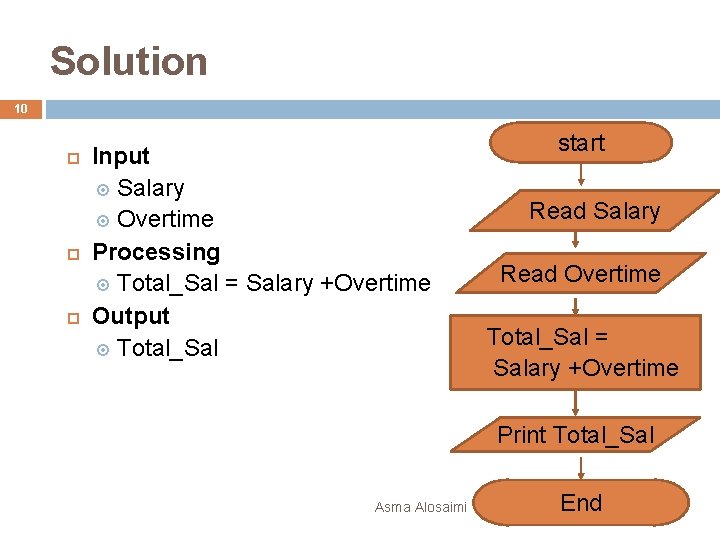 Solution

10

Input
Salary
Overtime
Processing
Total_Sal = Salary +Overtime
Output
Total_Sal

start

Read Salary

Read Overtime

Total_Sal = Salary +Overtime

Print Total_Sal

End

Asma Alosaimi